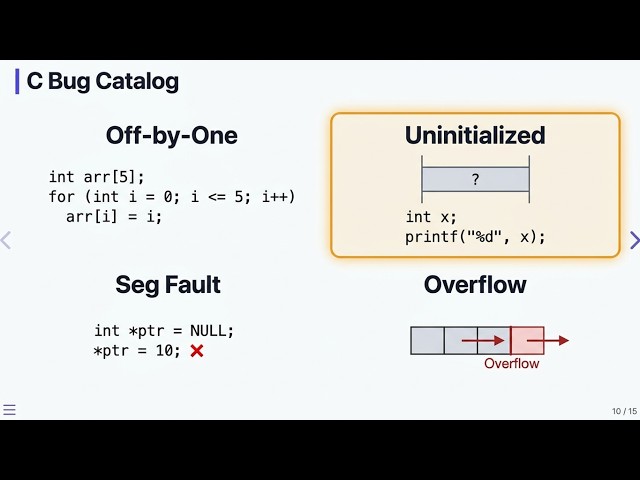 C Bug Catalog

Off-by-One

int arr[5];
for (int i = 0; i <= 5; i++)
  arr[i] = i;

Uninitialized

?

int x;
printf("%d", x);

Seg Fault

int *ptr = NULL;
*ptr = 10; ✕

Overflow

Overflow

10 / 15